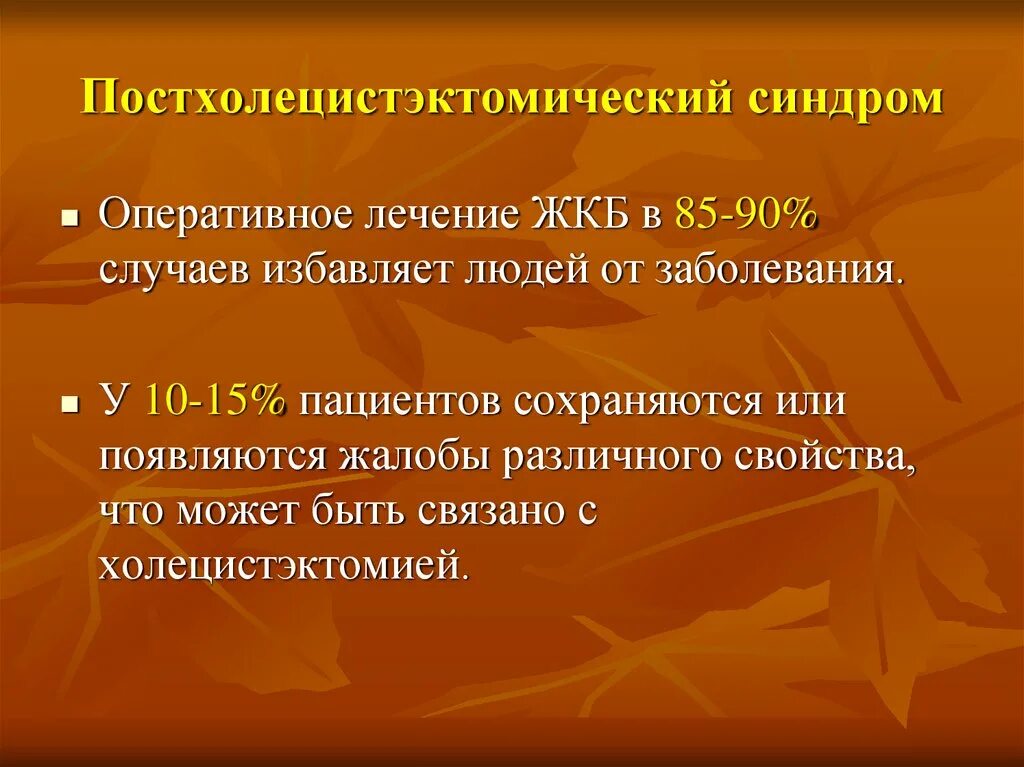 Постхолецистэктомический синдром

- Оперативное лечение ЖКБ в 85-90% случаев избавляет людей от заболевания.

- У 10-15% пациентов сохраняются или появляются жалобы различного свойства, что может быть связано с холецистэктомией.